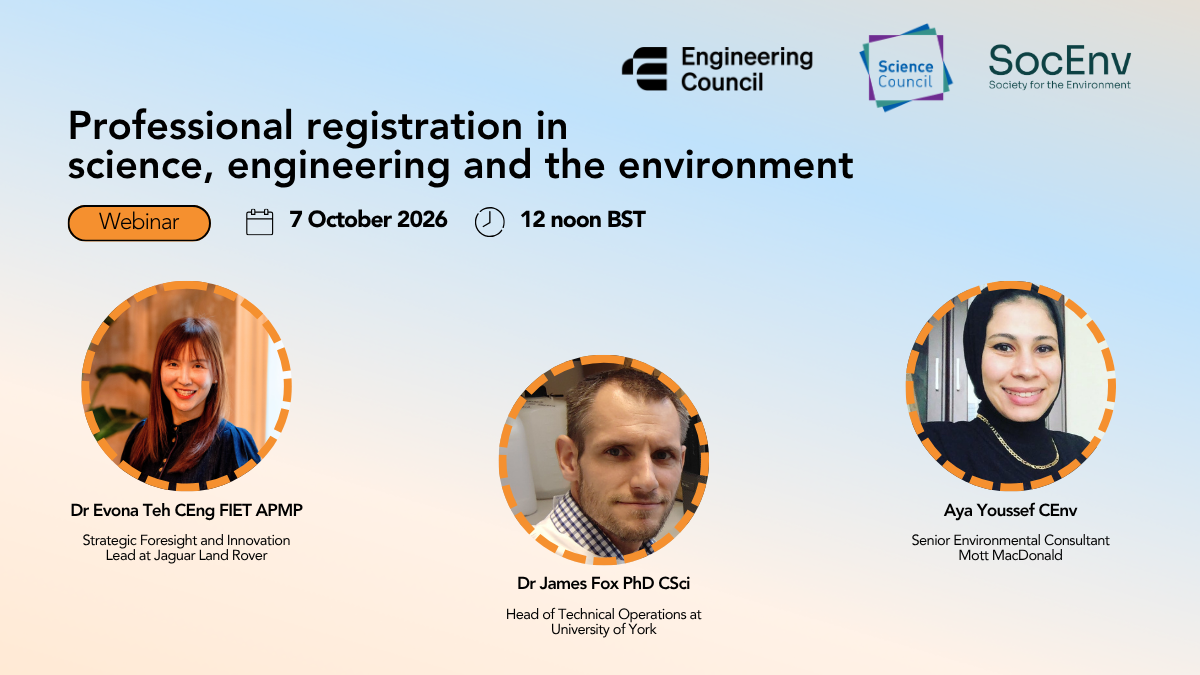 Engineering Council

Science Council

SocEnv
Society for the Environment

Professional registration in science, engineering and the environment

Webinar

7 October 2026

12 noon BST

Dr Evona Teh CEng FIET APMP

Strategic Foresight and Innovation Lead at Jaguar Land Rover

Dr James Fox PhD CSci

Head of Technical Operations at University of York

Aya Youssef CEnv

Senior Environmental Consultant Mott MacDonald